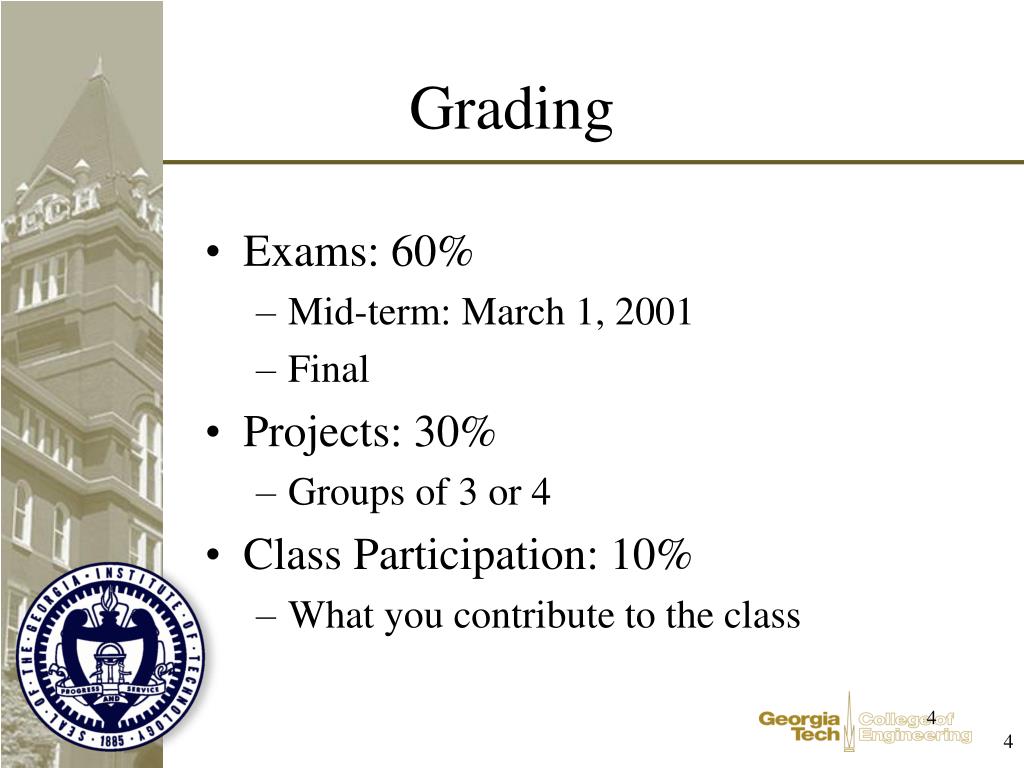 TECH

Grading

• Exams: 60%
– Mid-term: March 1, 2001
– Final
• Projects: 30%
– Groups of 3 or 4
• Class Participation: 10%
– What you contribute to the class

SEAL OF THE GEORGIA INSTITUTE OF TECHNOLOGY
PROGRESS AND SERVICE
1885

Georgia Tech College of Engineering

4

4